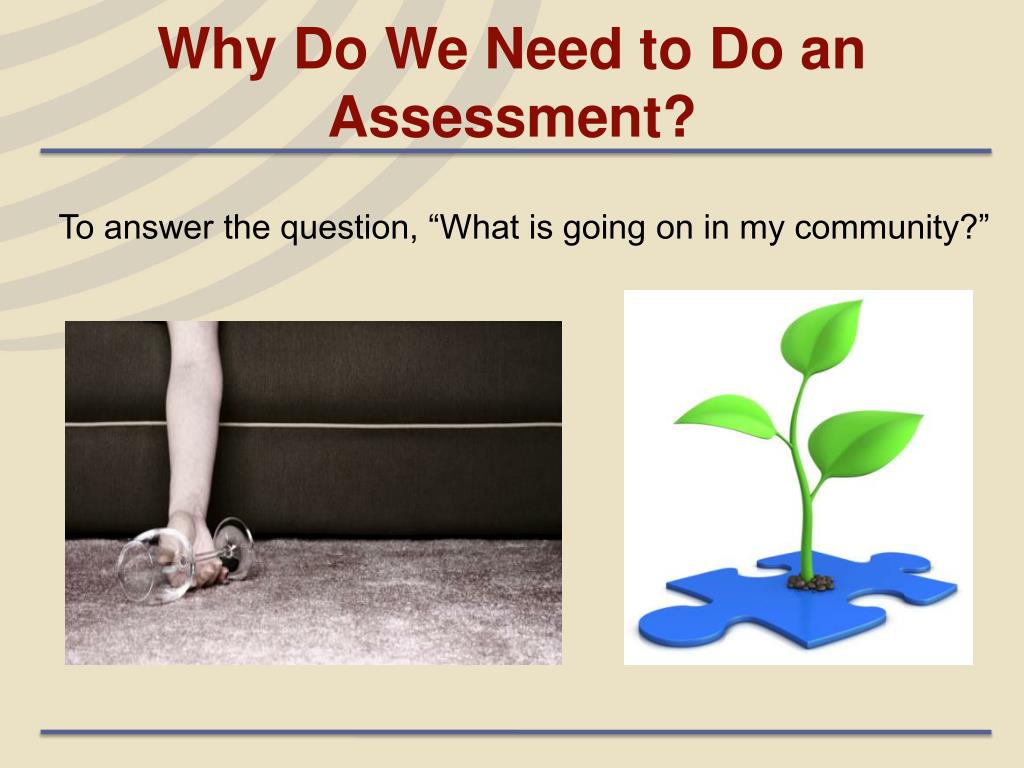 Why Do We Need to Do an Assessment?

To answer the question, “What is going on in my community?”